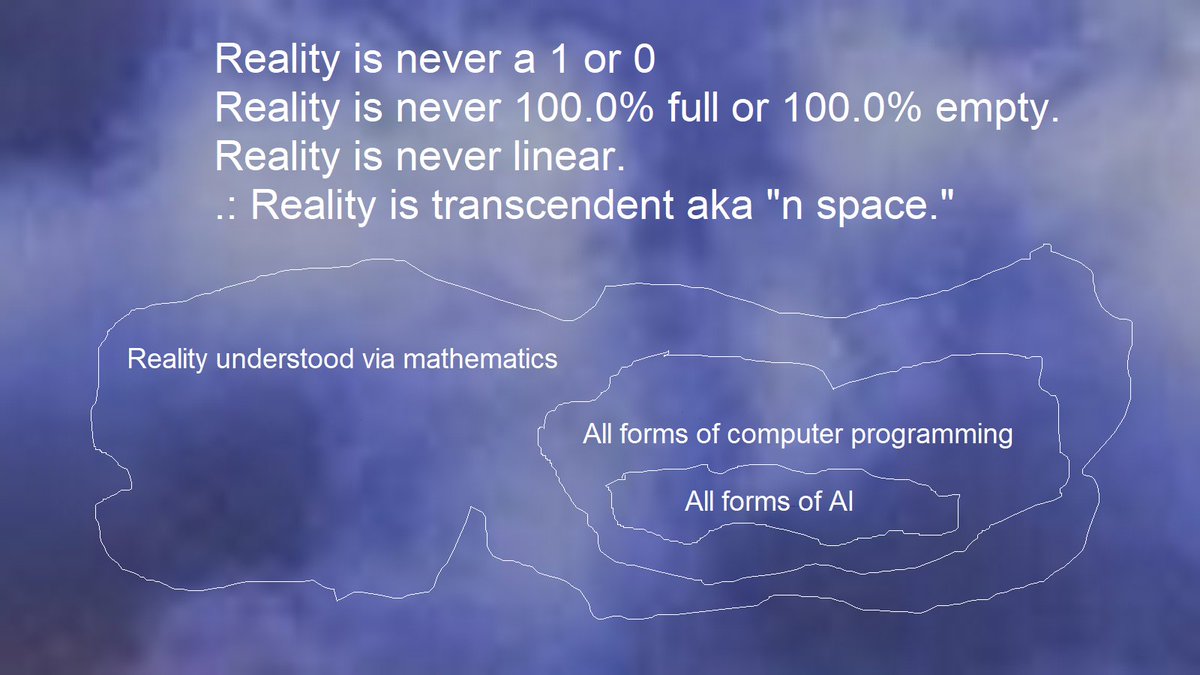 Reality is never a 1 or 0
Reality is never 100.0% full or 100.0% empty.
Reality is never linear.
.: Reality is transcendent aka "n space."

Reality understood via mathematics

All forms of computer programming

All forms of AI